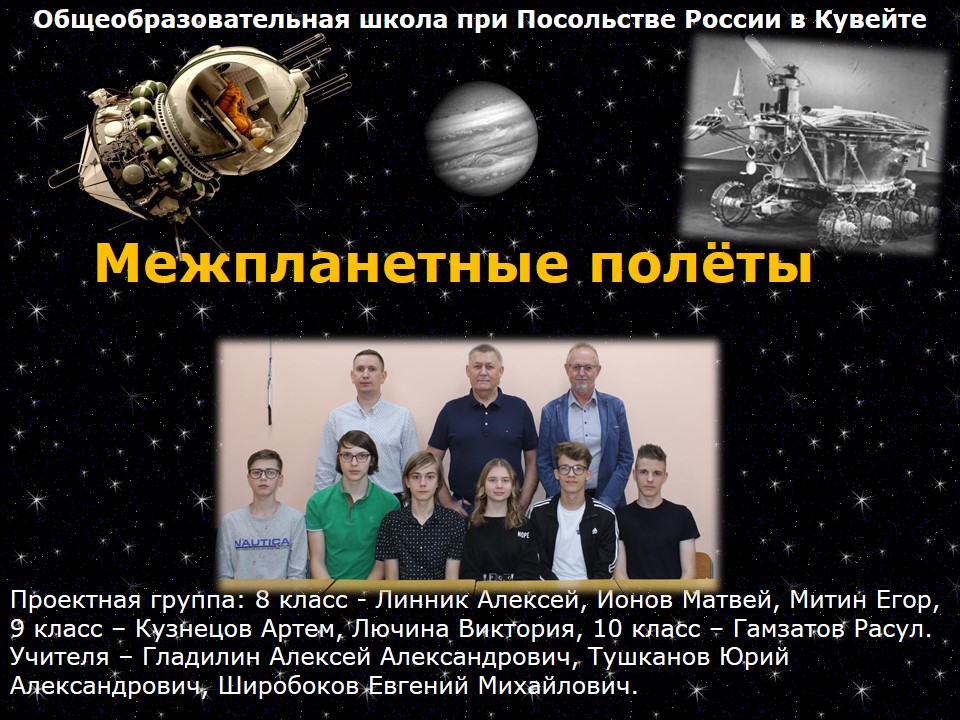 Общеобразовательная школа при Посольстве России в Кувейте

Межпланетные полёты

NAUTICA

Проектная группа: 8 класс - Линник Алексей, Ионов Матвей, Митин Егор, 9 класс – Кузнецов Артем, Лючина Виктория, 10 класс – Гамзатов Расул. Учителя – Гладилин Алексей Александрович, Тушканов Юрий Александрович, Широбоков Евгений Михайлович.